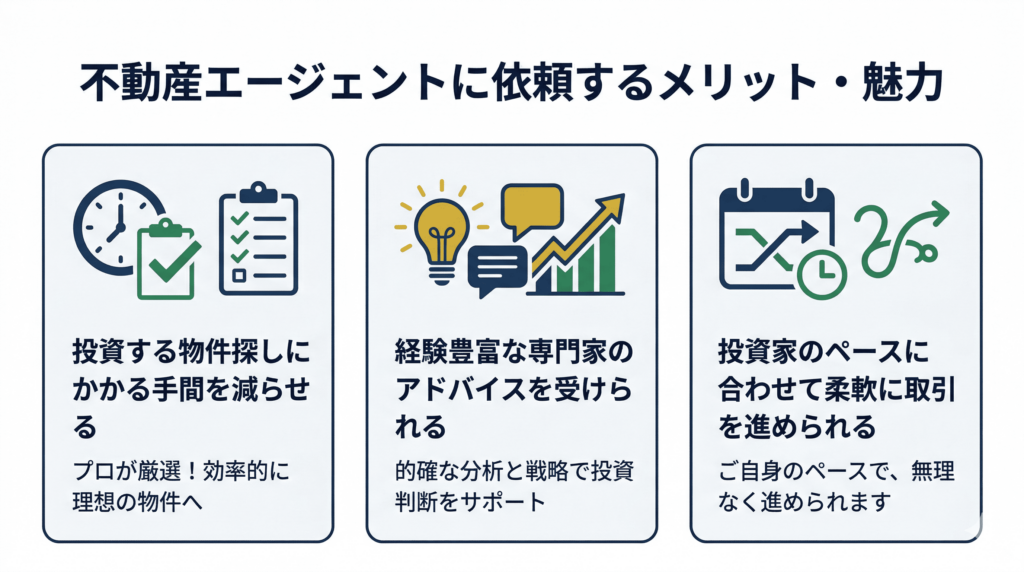 不動産エージェントに依頼するメリット・魅力

投資する物件探しにかかる手間を減らせる

プロが厳選！効率的に理想の物件へ

経験豊富な専門家のアドバイスを受けられる

的確な分析と戦略で投資判断をサポート

投資家のペースに合わせて柔軟に取引を進められる

ご自身のペースで、無理なく進められます